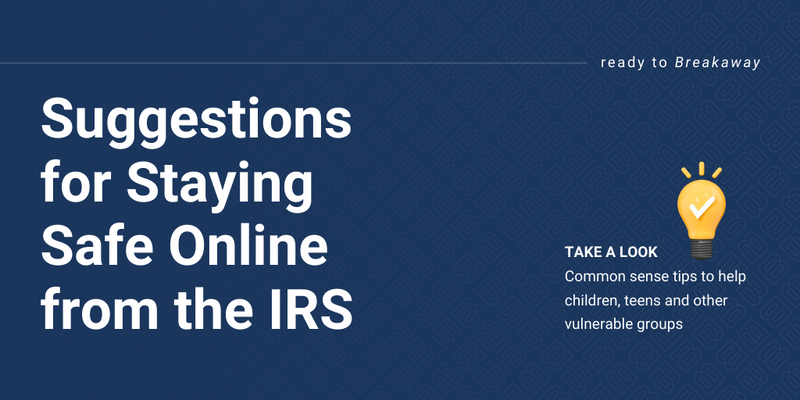 ready to Breakaway

Suggestions for Staying Safe Online from the IRS

TAKE A LOOK
Common sense tips to help children, teens and other vulnerable groups